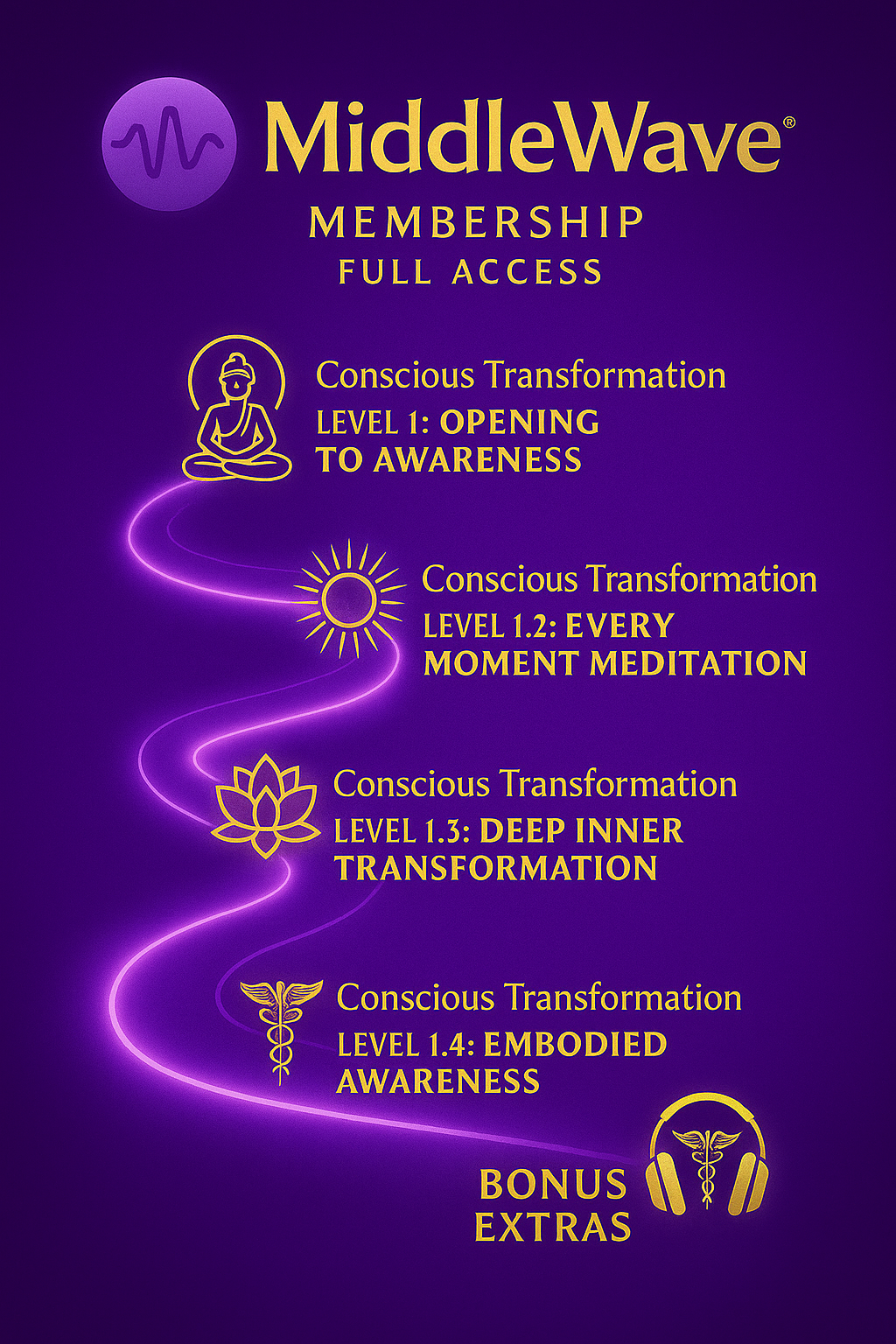 MiddleWave®
MEMBERSHIP
FULL ACCESS

Conscious Transformation
LEVEL 1: OPENING TO AWARENESS

Conscious Transformation
LEVEL 1.2: EVERY MOMENT MEDITATION

Conscious Transformation
LEVEL 1.3: DEEP INNER TRANSFORMATION

Conscious Transformation
LEVEL 1.4: EMBODIED AWARENESS

BONUS EXTRAS